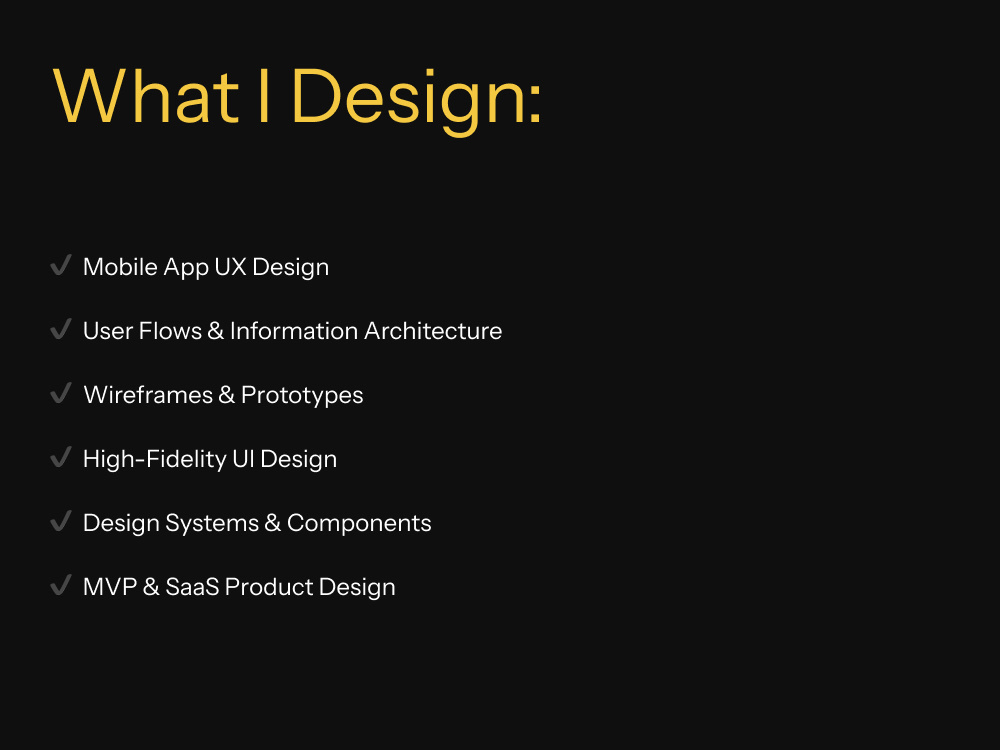 What I Design:

✓ Mobile App UX Design

✓ User Flows & Information Architecture

✓ Wireframes & Prototypes

✓ High-Fidelity UI Design

✓ Design Systems & Components

✓ MVP & SaaS Product Design